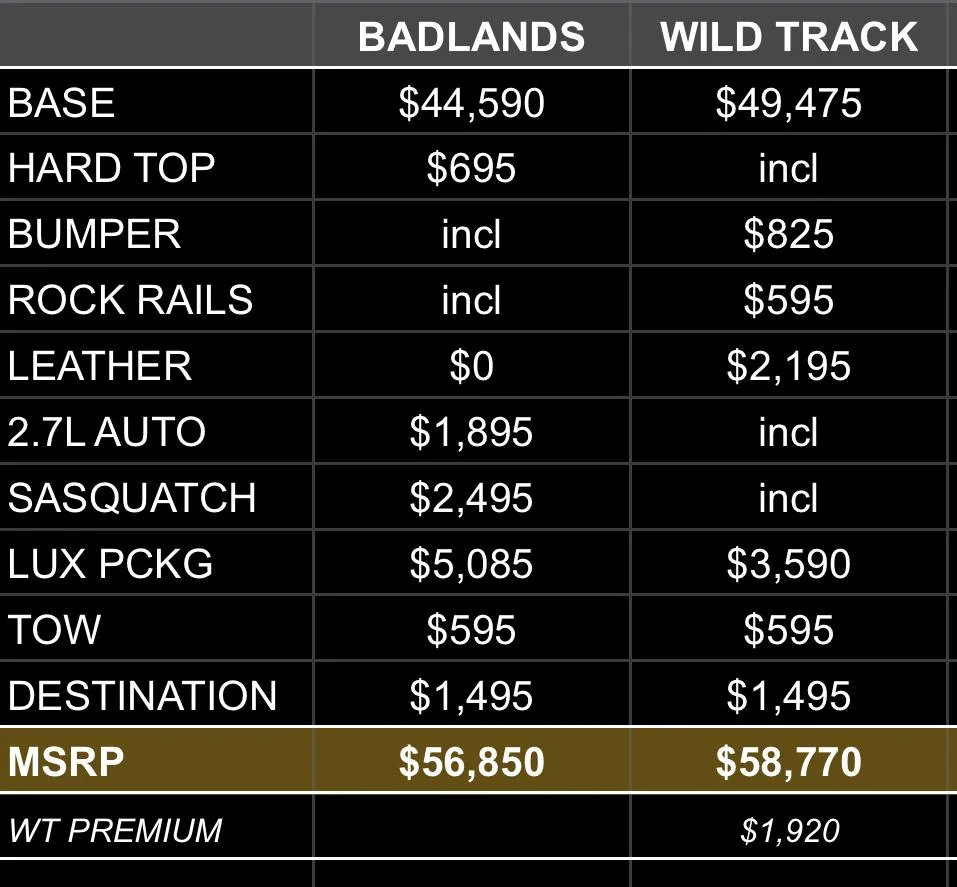 | | BADLANDS | WILD TRACK |
|---|---|---|
| BASE | \$44,590 | \$49,475 |
| HARD TOP | \$695 | incl |
| BUMPER | incl | \$825 |
| ROCK RAILS | incl | \$595 |
| LEATHER | \$0 | \$2,195 |
| 2.7L AUTO | \$1,895 | incl |
| SASQUATCH | \$2,495 | incl |
| LUX PCKG | \$5,085 | \$3,590 |
| TOW | \$595 | \$595 |
| DESTINATION | \$1,495 | \$1,495 |
| MSRP | \$56,850 | \$58,770 |
| WT PREMIUM | | \$1,920 |